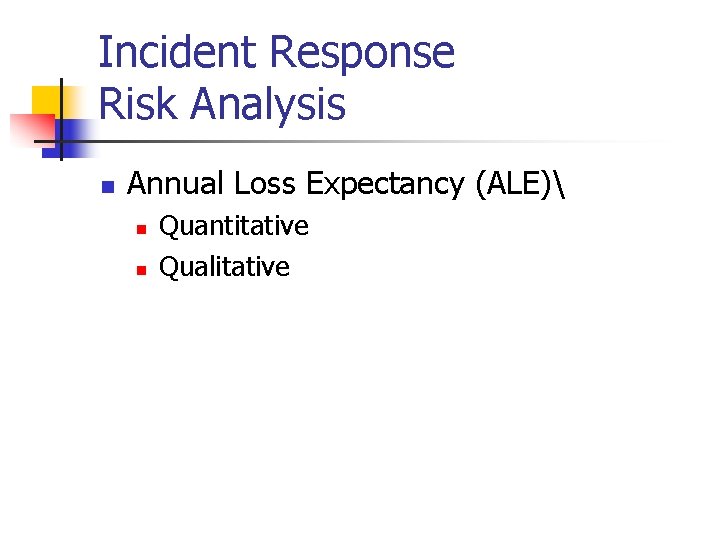 Incident Response
Risk Analysis

Annual Loss Expectancy (ALE)\
Quantitative
Qualitative